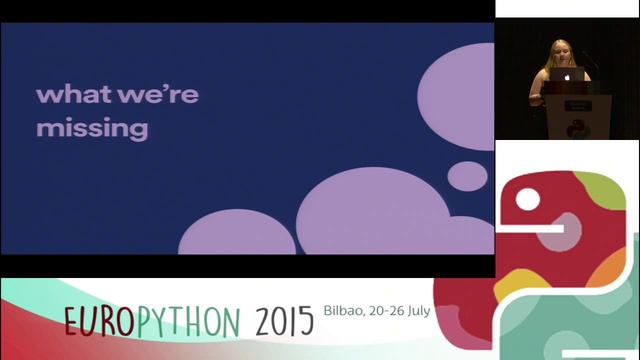 what we're missing

EUROPYTHON 2015 Bilbao, 20-26 July